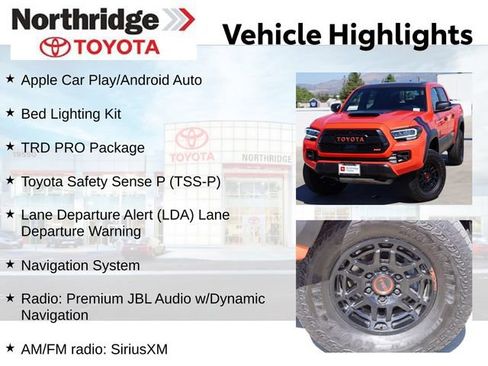 Northridge
TOYOTA

Vehicle Highlights

★ Apple Car Play/Android Auto

★ Bed Lighting Kit

★ TRD PRO Package

★ Toyota Safety Sense P (TSS-P)

★ Lane Departure Alert (LDA) Lane Departure Warning

★ Navigation System

★ Radio: Premium JBL Audio w/Dynamic Navigation

★ AM/FM radio: SiriusXM

TOYOTA
NORTHRIDGE

TOYOTA